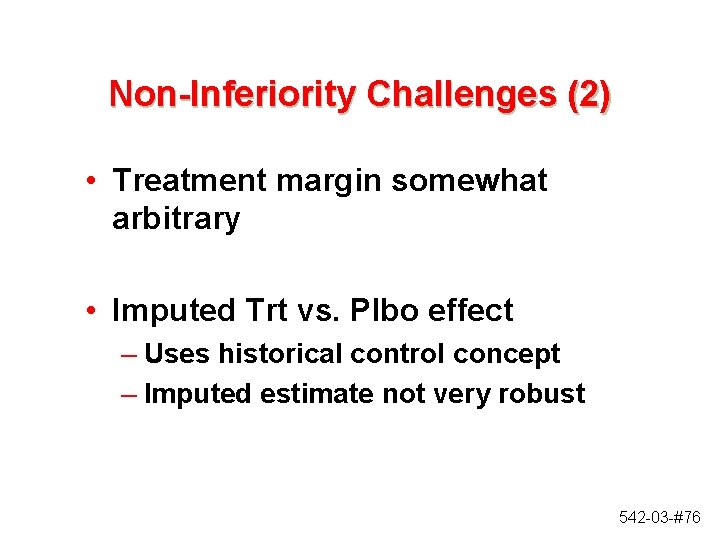 Non-Inferiority Challenges (2)

• Treatment margin somewhat arbitrary

• Imputed Trt vs. Plbo effect
– Uses historical control concept
– Imputed estimate not very robust

542-03-#76